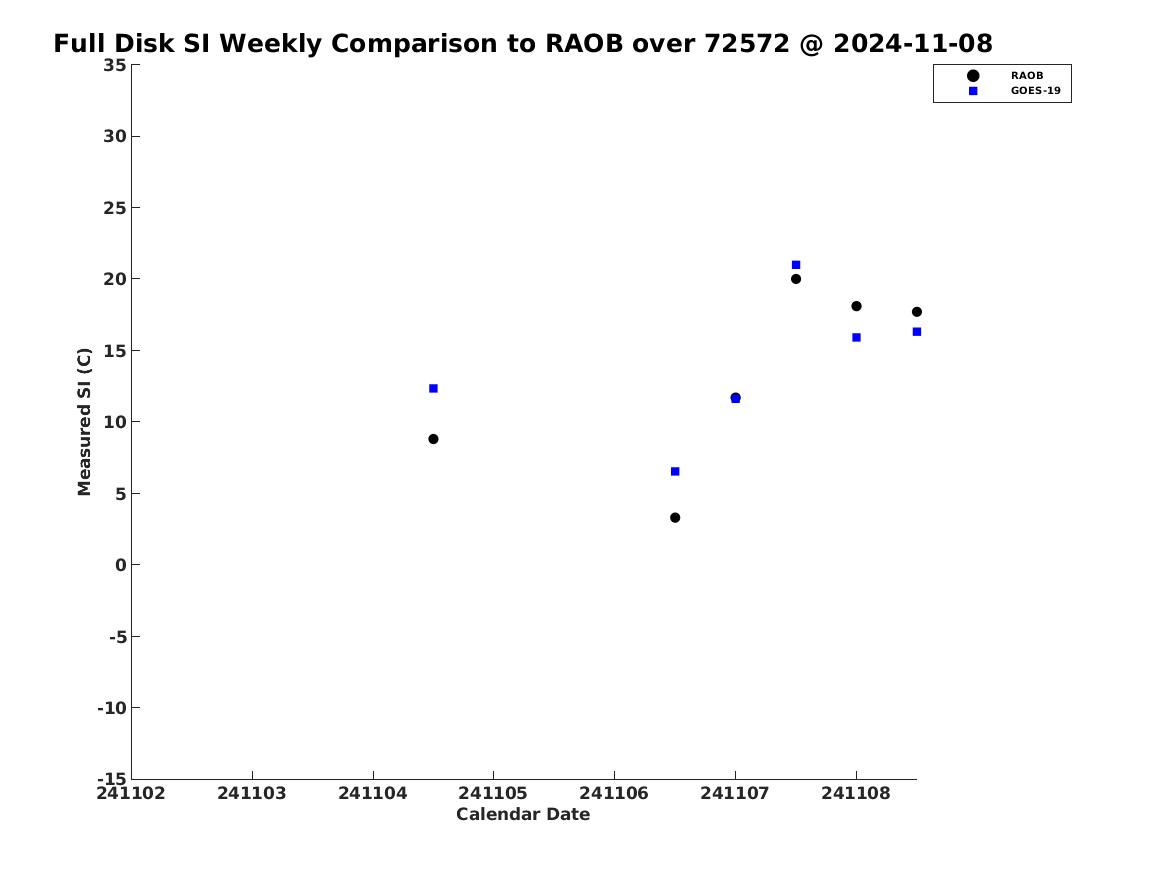 Full Disk SI Weekly Comparison to RAOB over 72572 @ 2024-11-08

RAOB
GOES-19

Measured SI (C)

35
30
25
20
15
10
5
0
-5
-10
-15

241102
241103
241104
241105
241106
241107
241108

Calendar Date